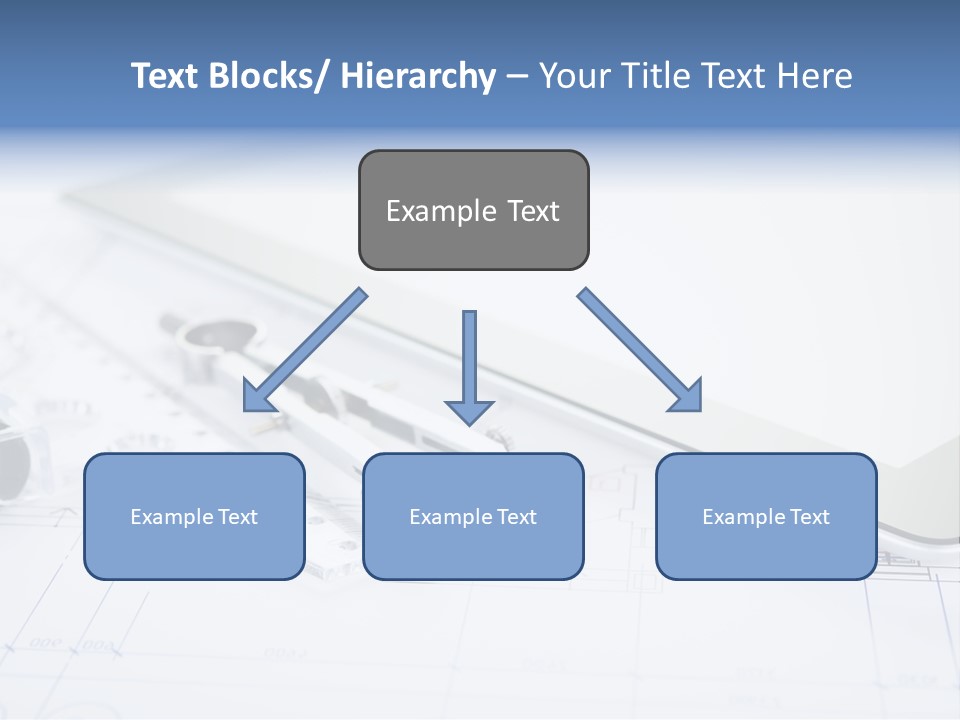 Text Blocks/ Hierarchy – Your Title Text Here

Example Text

Example Text

Example Text

Example Text